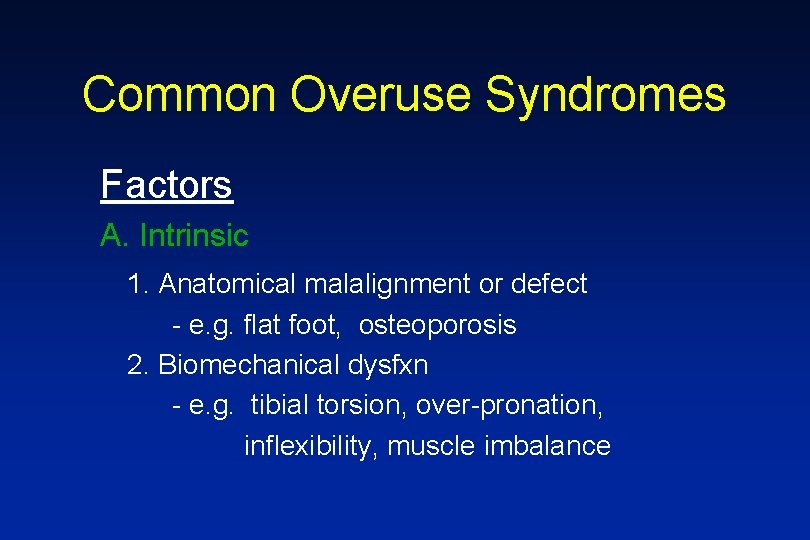 Common Overuse Syndromes

Factors

A. Intrinsic

1. Anatomical malalignment or defect
- e.g. flat foot, osteoporosis

2. Biomechanical dysfxn
- e.g. tibial torsion, over-pronation, inflexibility, muscle imbalance